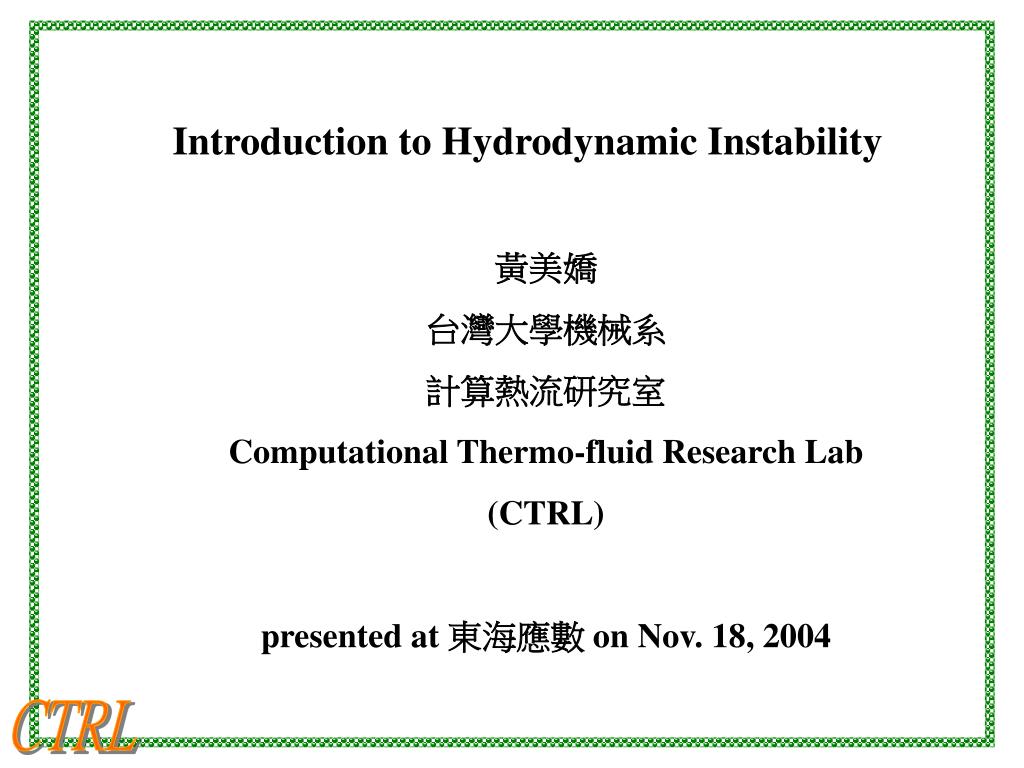 Introduction to Hydrodynamic Instability

黃美嬌
台灣大學機械系
計算熱流研究室
Computational Thermo-fluid Research Lab
(CTRL)

presented at 東海應數 on Nov. 18, 2004

CTRL